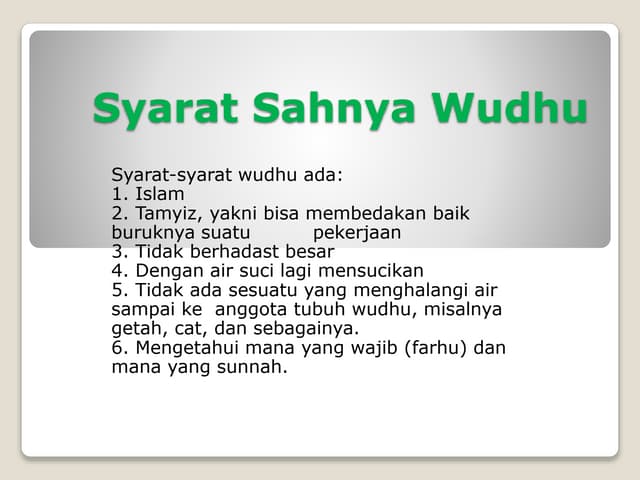 Syarat Sahnya Wudhu

Syarat-syarat wudhu ada:
1. Islam
2. Tamyiz, yakni bisa membedakan baik buruknya suatu pekerjaan
3. Tidak berhadast besar
4. Dengan air suci lagi mensucikan
5. Tidak ada sesuatu yang menghalangi air sampai ke anggota tubuh wudhu, misalnya getah, cat, dan sebagainya.
6. Mengetahui mana yang wajib (farhu) dan mana yang sunnah.